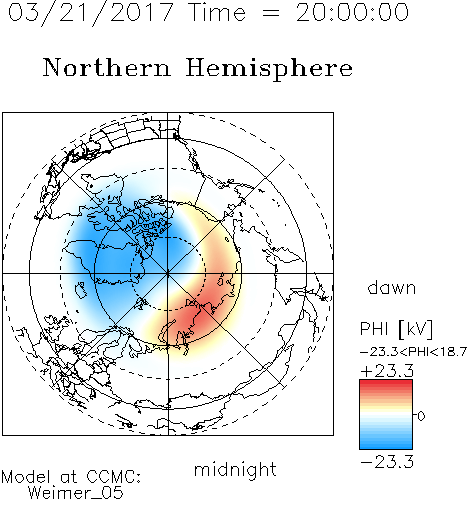 03/21/2017 Time = 20:00:00

Northern Hemisphere

dawn

PHI [kV]

-23.3<PHI<18.7

+23.3

0

-23.3

midnight

Model at CCMC:
Weimer_05